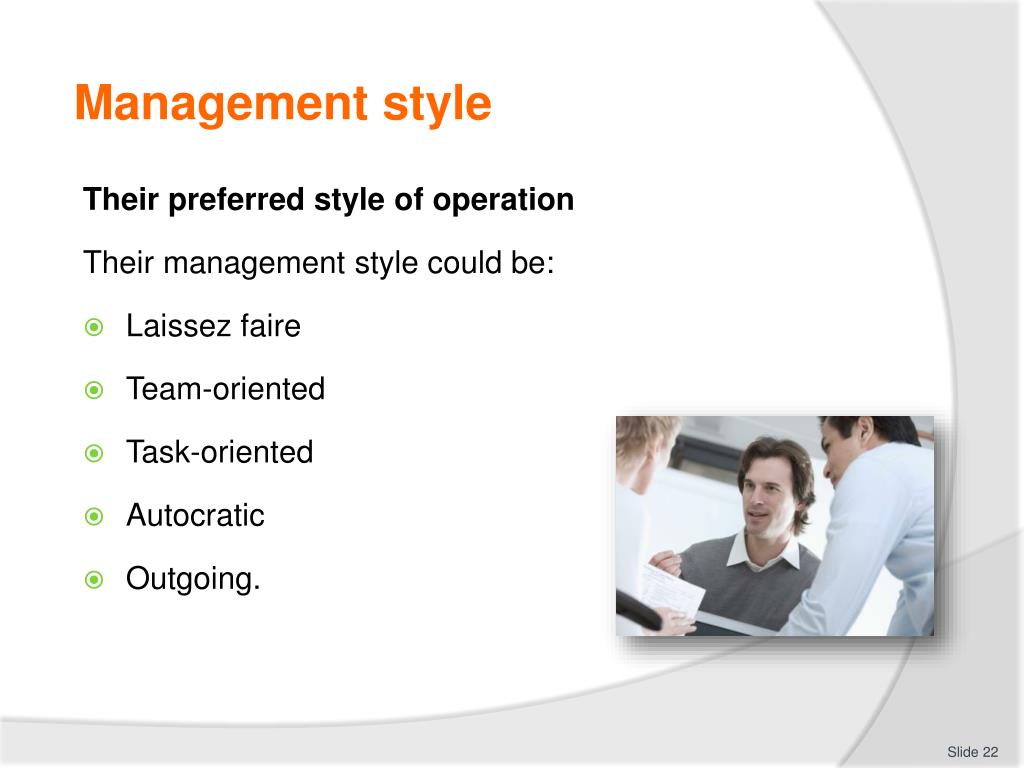 Management style

Their preferred style of operation

Their management style could be:

- Laissez faire
- Team-oriented
- Task-oriented
- Autocratic
- Outgoing.

Slide 22